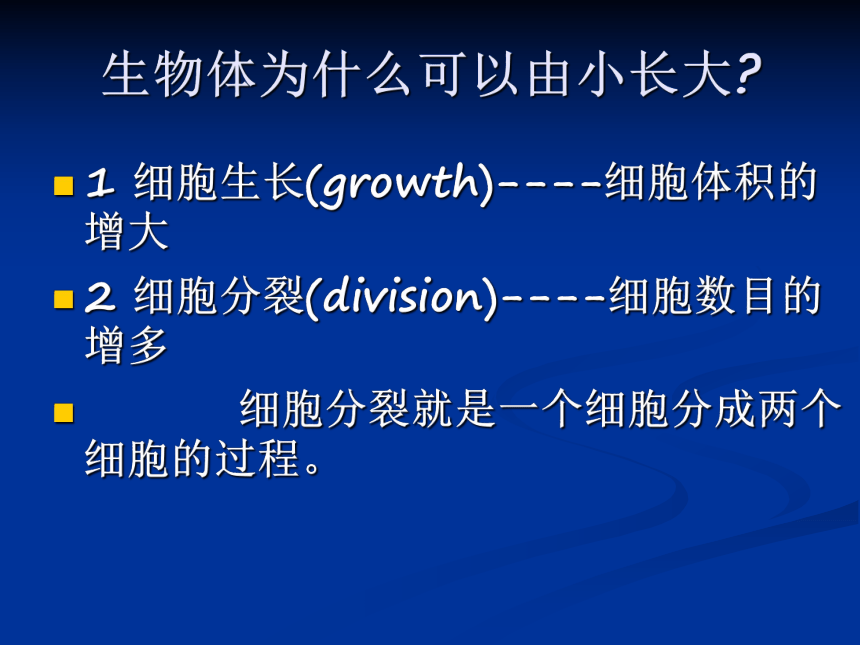 生物体为什么可以由小长大?

1 细胞生长(growth)----细胞体积的增大

2 细胞分裂(division)----细胞数目的增多

细胞分裂就是一个细胞分成两个细胞的过程。